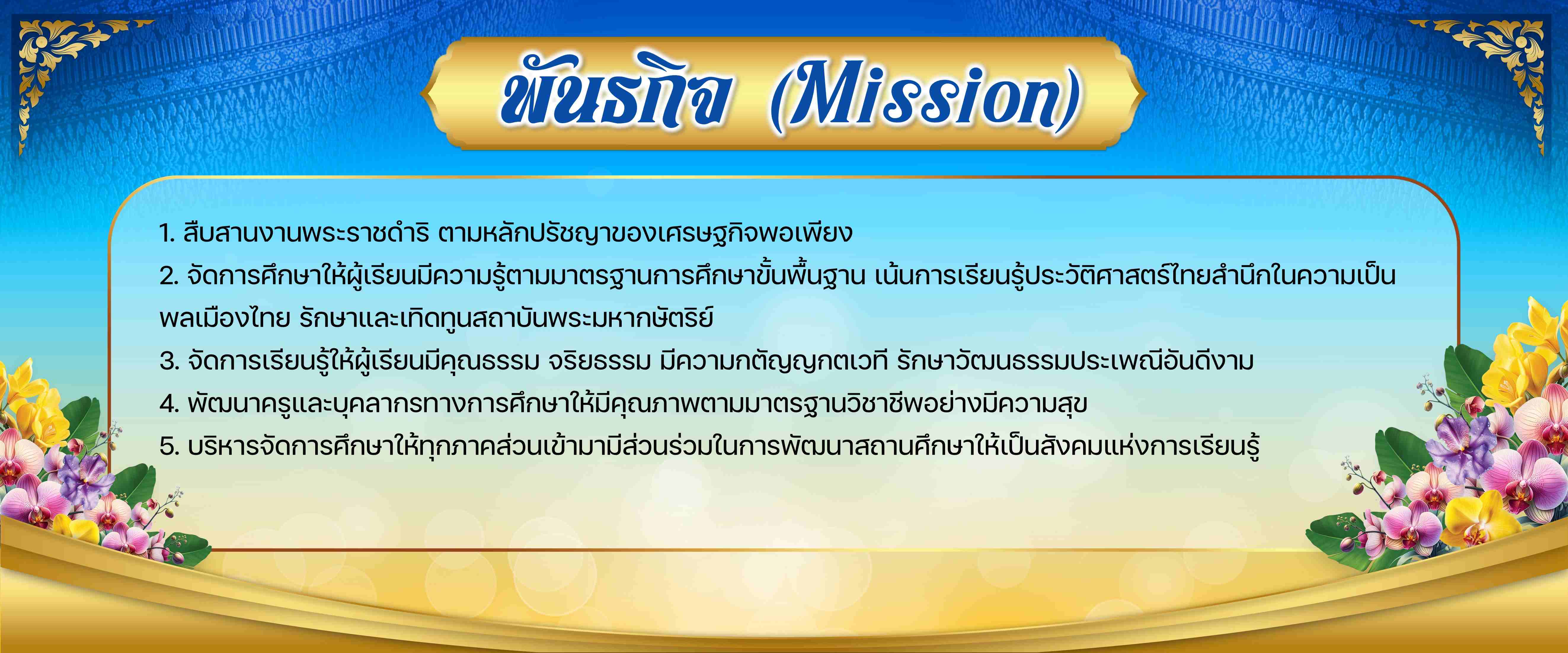 พันธกิจ (Mission)

1. สืบสานงานพระราชดำริ ตามหลักปรัชญาของเศรษฐกิจพอเพียง

2. จัดการศึกษาให้ผู้เรียนมีความรู้ตามมาตรฐานการศึกษาขั้นพื้นฐาน เน้นการเรียนรู้ประวัติศาสตร์ไทยสำนึกในความเป็นพลเมืองไทย รักษาและเทิดทูนสถาบันพระมหากษัตริย์

3. จัดการเรียนรู้ให้ผู้เรียนมีคุณธรรม จริยธรรม มีความกตัญญูกตเวที รักษาวัฒนธรรมประเพณีอันดีงาม

4. พัฒนาครูและบุคลากรทางการศึกษาให้มีคุณภาพตามมาตรฐานวิชาชีพอย่างมีความสุข

5. บริหารจัดการศึกษาให้ทุกภาคส่วนเข้ามามีส่วนร่วมในการพัฒนาสถานศึกษาให้เป็นสังคมแห่งการเรียนรู้